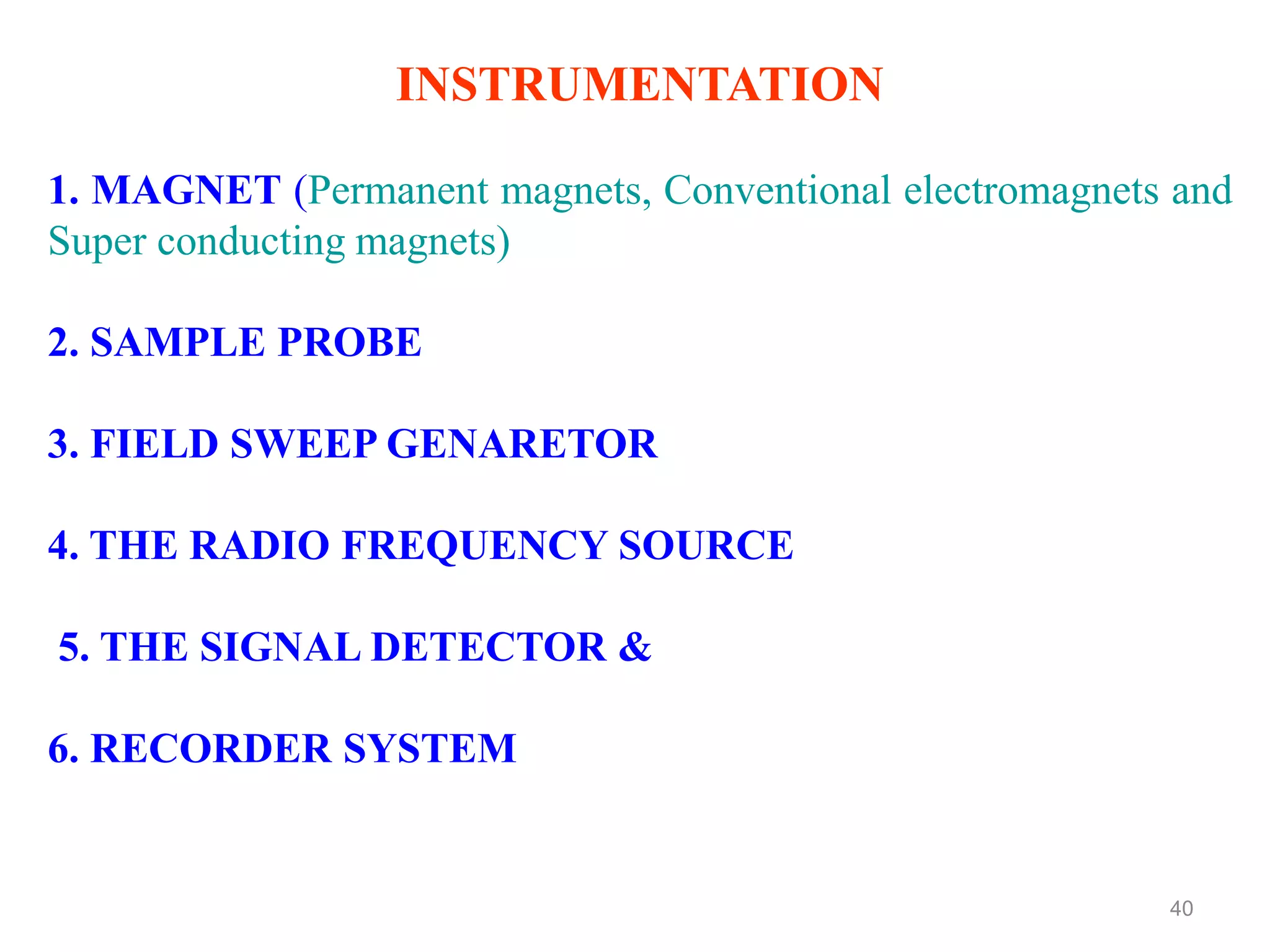 INSTRUMENTATION

1. MAGNET (Permanent magnets, Conventional electromagnets and Super conducting magnets)

2. SAMPLE PROBE

3. FIELD SWEEP GENARETOR

4. THE RADIO FREQUENCY SOURCE

5. THE SIGNAL DETECTOR &

6. RECORDER SYSTEM

40